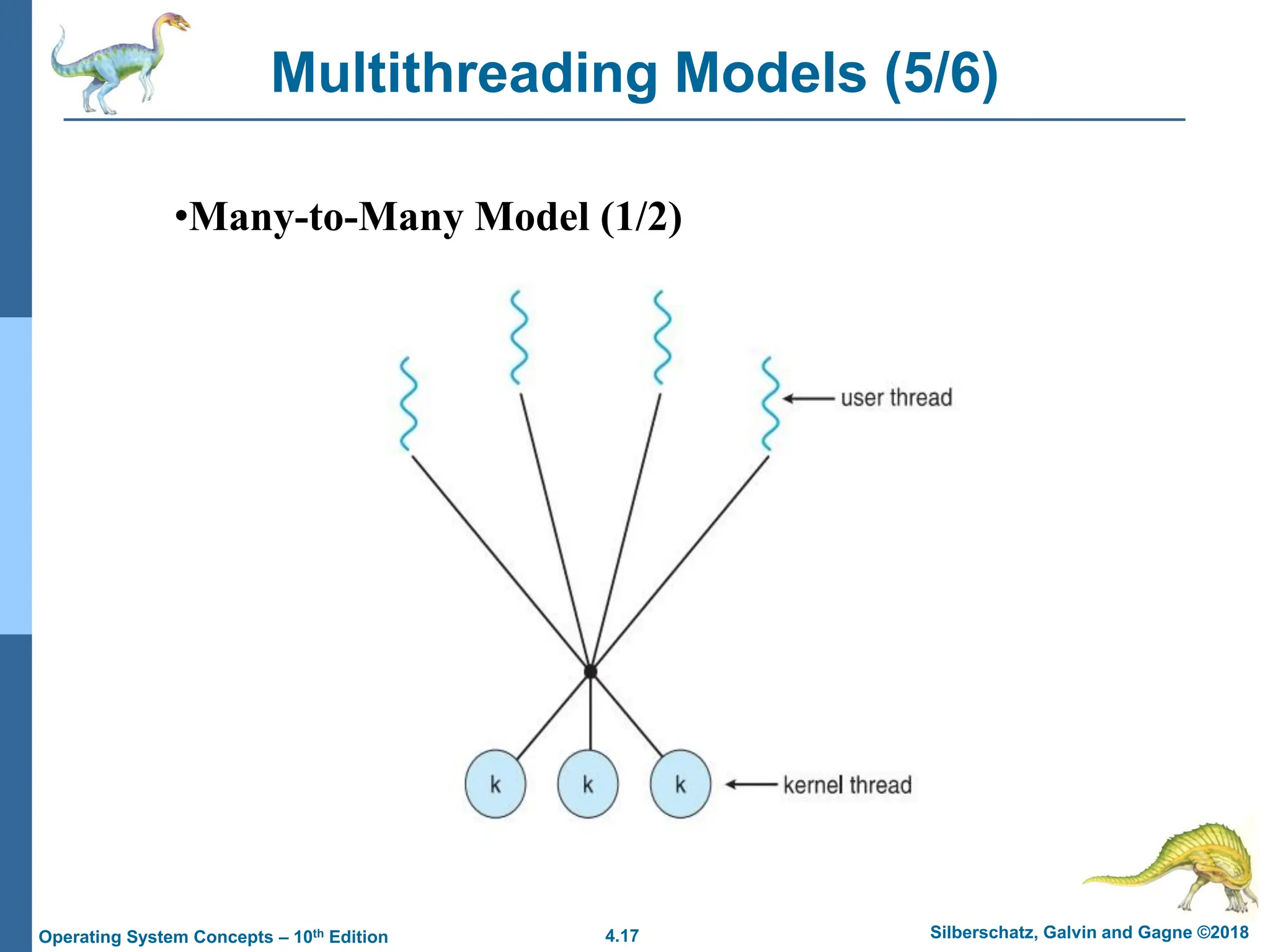 Multithreading Models (5/6)

•Many-to-Many Model (1/2)

user thread

k k k

kernel thread

Operating System Concepts – 10$^{th}$ Edition

4.17

Silberschatz, Galvin and Gagne ©2018